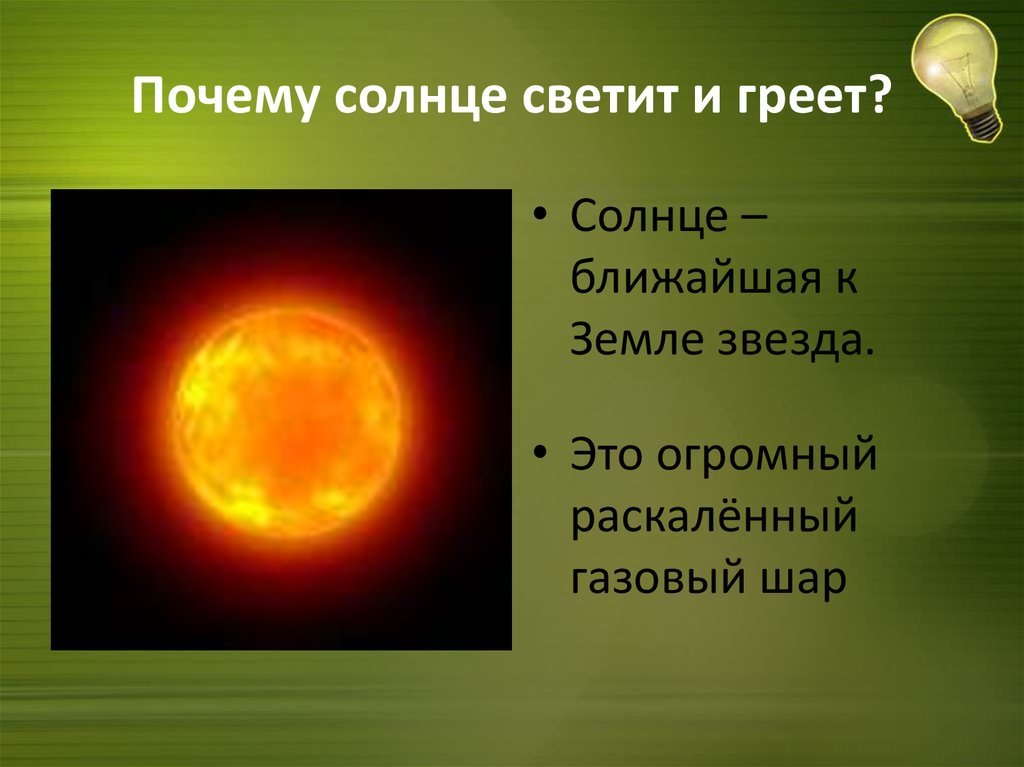 Почему солнце светит и греет?

• Солнце – ближайшая к Земле звезда.

• Это огромный раскалённый газовый шар